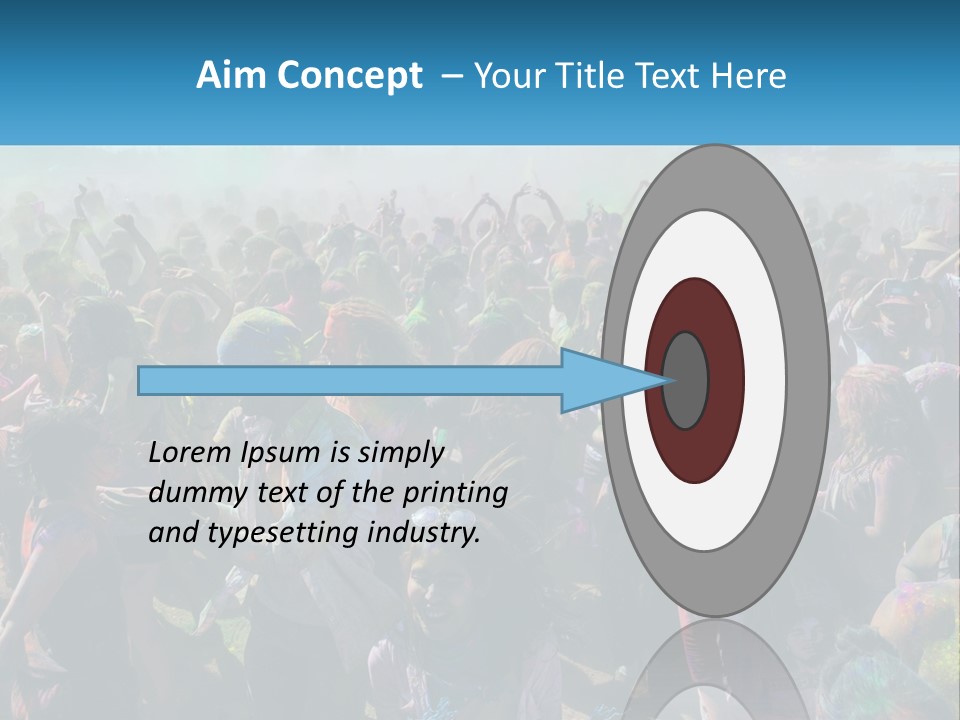 Aim Concept – Your Title Text Here

Lorem Ipsum is simply dummy text of the printing and typesetting industry.